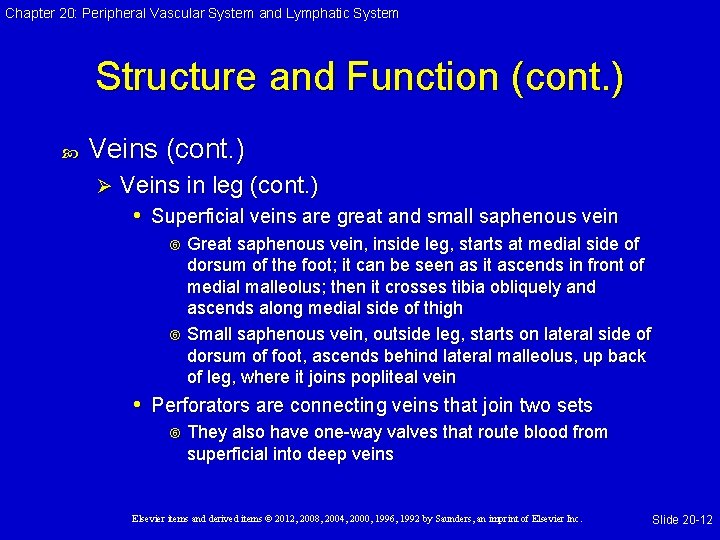 Chapter 20: Peripheral Vascular System and Lymphatic System

Structure and Function (cont.)

Veins (cont.)

Veins in leg (cont.)

Superficial veins are great and small saphenous vein

Great saphenous vein, inside leg, starts at medial side of dorsum of the foot; it can be seen as it ascends in front of medial malleolus; then it crosses tibia obliquely and ascends along medial side of thigh

Small saphenous vein, outside leg, starts on lateral side of dorsum of foot, ascends behind lateral malleolus, up back of leg, where it joins popliteal vein

Perforators are connecting veins that join two sets

They also have one-way valves that route blood from superficial into deep veins

Elsevier items and derived items © 2012, 2008, 2004, 2000, 1996, 1992 by Saunders, an imprint of Elsevier Inc.

Slide 20-12